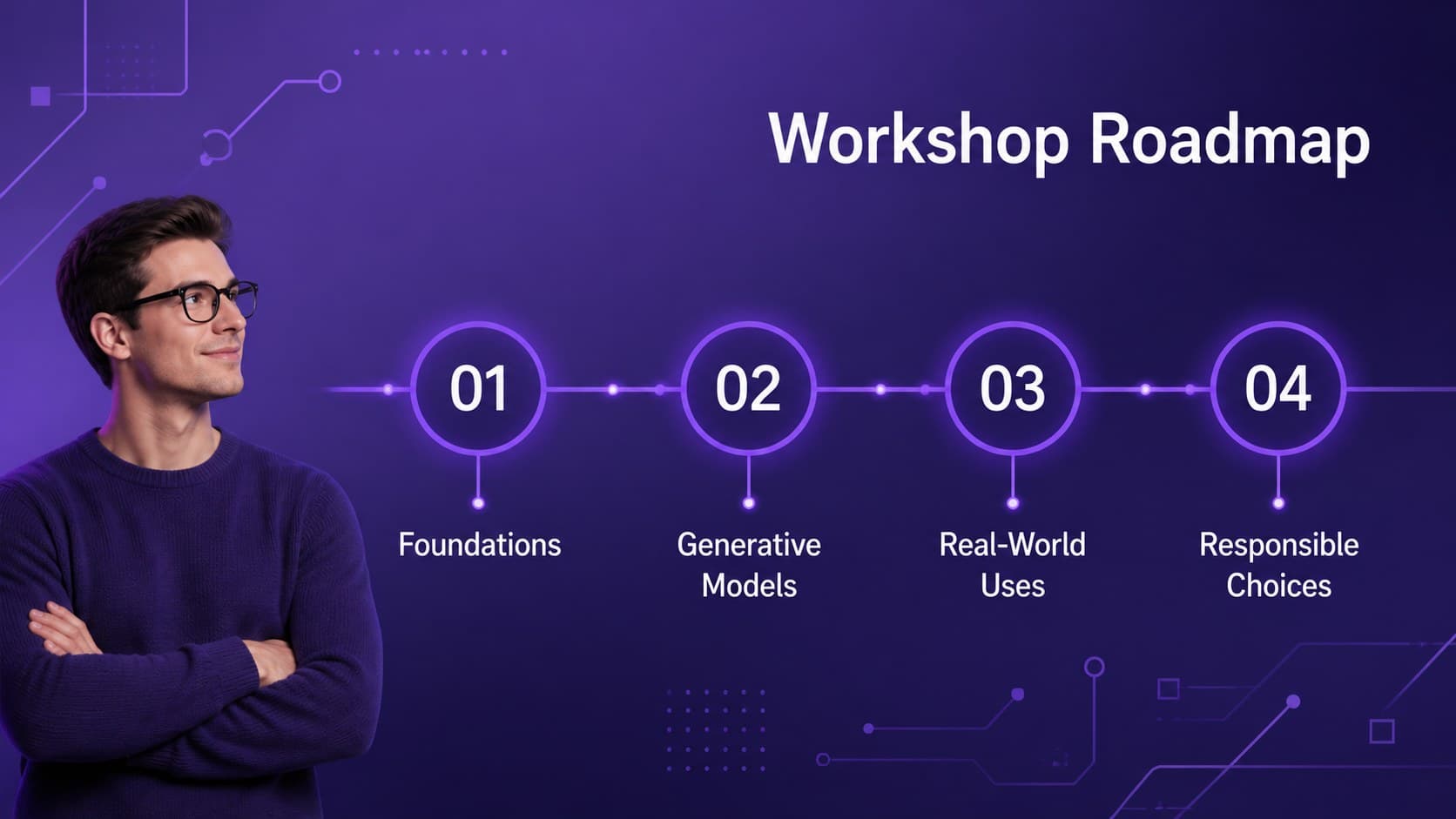 Workshop Roadmap

01
Foundations

02
Generative Models

03
Real-World Uses

04
Responsible Choices